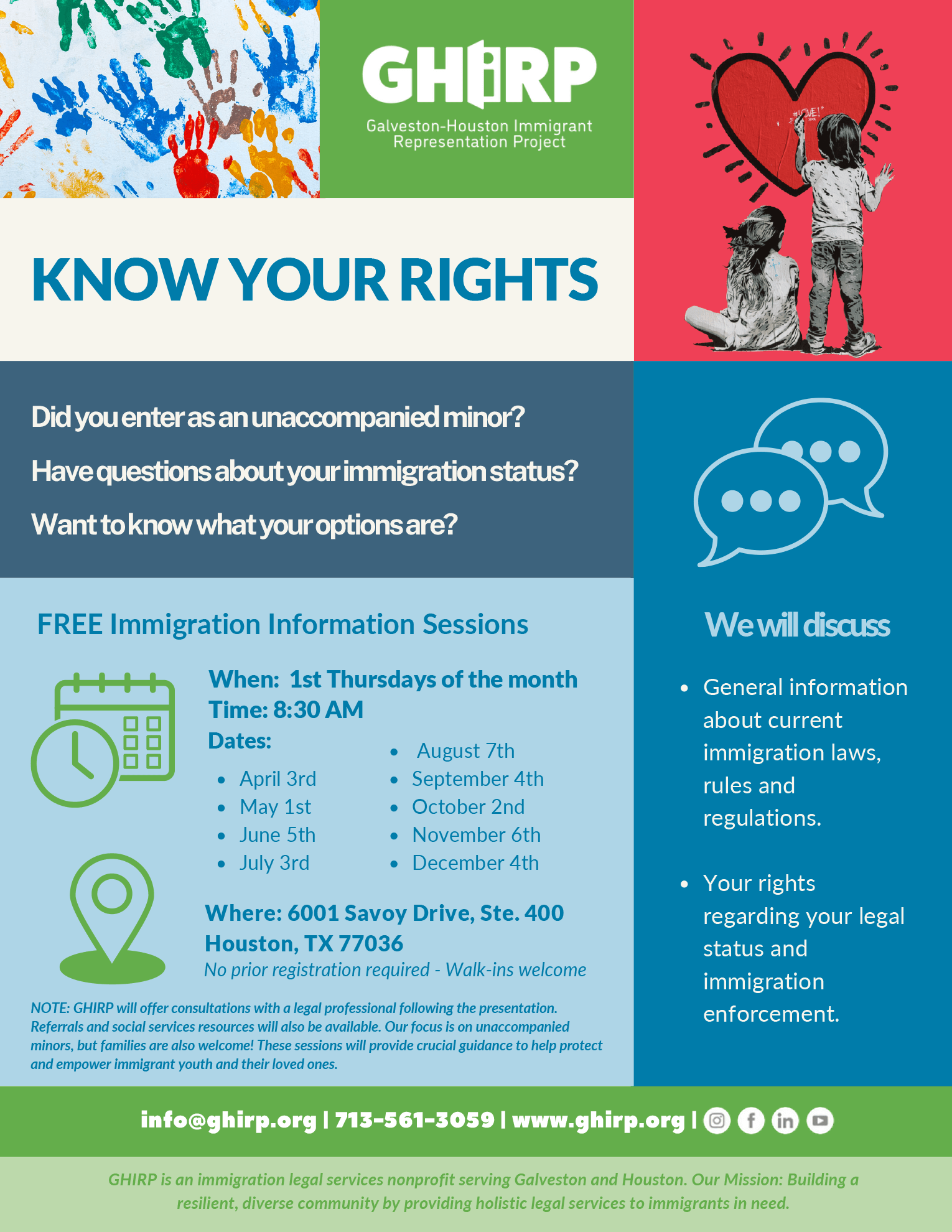 GHIRP
Galveston-Houston Immigrant Representation Project

#LOVE!

KNOW YOUR RIGHTS

Did you enter as an unaccompanied minor?

Have questions about your immigration status?

Want to know what your options are?

FREE Immigration Information Sessions

When: 1st Thursdays of the month
Time: 8:30 AM
Dates:

- April 3rd
- May 1st
- June 5th
- July 3rd
- August 7th
- September 4th
- October 2nd
- November 6th
- December 4th

Where: 6001 Savoy Drive, Ste. 400
Houston, TX 77036
No prior registration required - Walk-ins welcome

NOTE: GHIRP will offer consultations with a legal professional following the presentation. Referrals and social services resources will also be available. Our focus is on unaccompanied minors, but families are also welcome! These sessions will provide crucial guidance to help protect and empower immigrant youth and their loved ones.

We will discuss

- General information about current immigration laws, rules and regulations.
- Your rights regarding your legal status and immigration enforcement.

info@ghirp.org | 713-561-3059 | www.ghirp.org |

GHIRP is an immigration legal services nonprofit serving Galveston and Houston. Our Mission: Building a resilient, diverse community by providing holistic legal services to immigrants in need.